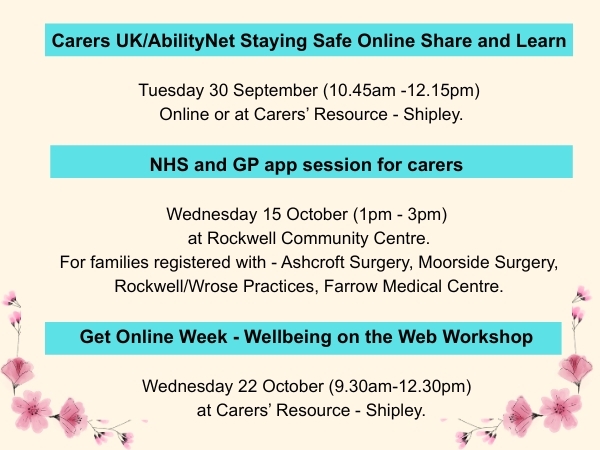 Carers UK/AbilityNet Staying Safe Online Share and Learn

Tuesday 30 September (10.45am -12.15pm)
Online or at Carers' Resource - Shipley.

NHS and GP app session for carers

Wednesday 15 October (1pm - 3pm)
at Rockwell Community Centre.
For families registered with - Ashcroft Surgery, Moorside Surgery, Rockwell/Wrose Practices, Farrow Medical Centre.

Get Online Week - Wellbeing on the Web Workshop

Wednesday 22 October (9.30am-12.30pm)
at Carers' Resource - Shipley.